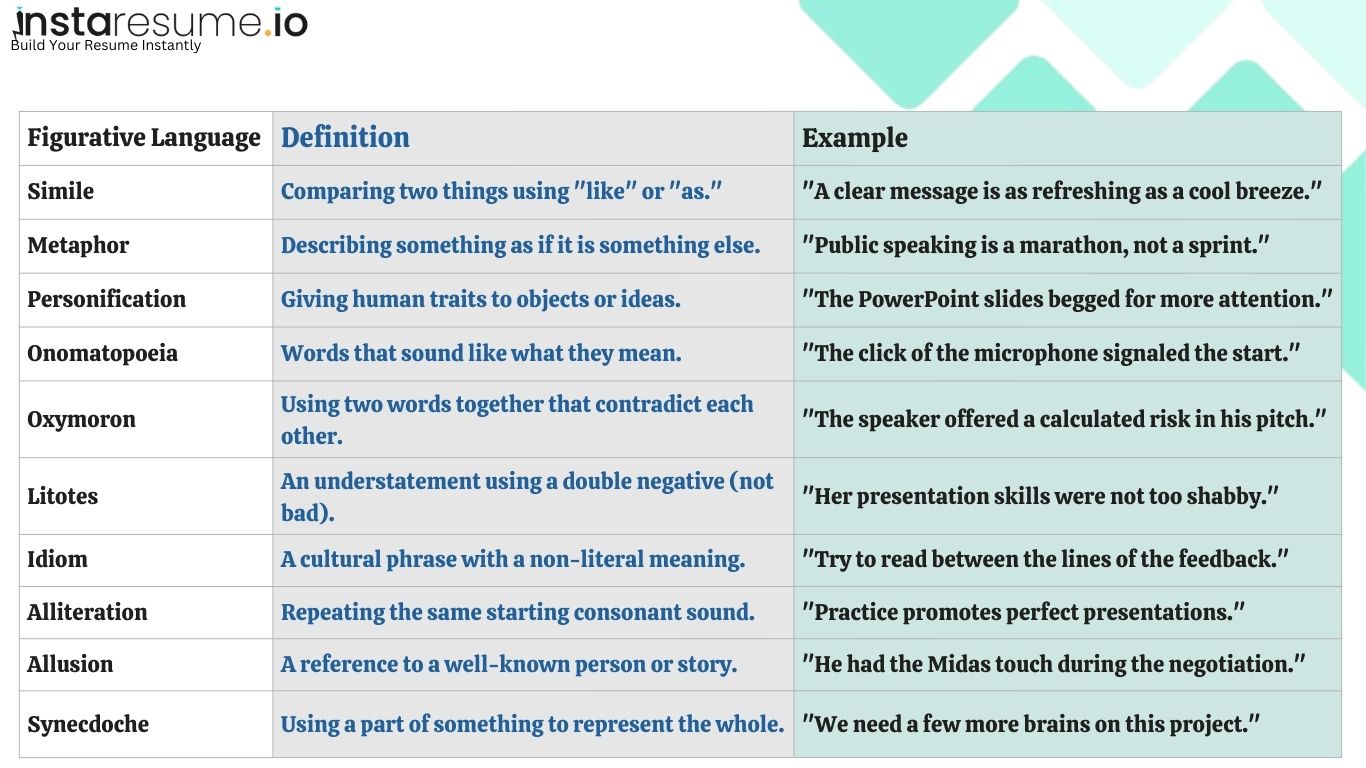 instaresume.io
Build Your Resume Instantly

| Figurative Language | Definition | Example |
|---|---|---|
| Simile | Comparing two things using "like" or "as." | "A clear message is as refreshing as a cool breeze." |
| Metaphor | Describing something as if it is something else. | "Public speaking is a marathon, not a sprint." |
| Personification | Giving human traits to objects or ideas. | "The PowerPoint slides begged for more attention." |
| Onomatopoeia | Words that sound like what they mean. | "The click of the microphone signaled the start." |
| Oxymoron | Using two words together that contradict each other. | "The speaker offered a calculated risk in his pitch." |
| Litotes | An understatement using a double negative (not bad). | "Her presentation skills were not too shabby." |
| Idiom | A cultural phrase with a non-literal meaning. | "Try to read between the lines of the feedback." |
| Alliteration | Repeating the same starting consonant sound. | "Practice promotes perfect presentations." |
| Allusion | A reference to a well-known person or story. | "He had the Midas touch during the negotiation." |
| Synecdoche | Using a part of something to represent the whole. | "We need a few more brains on this project." |